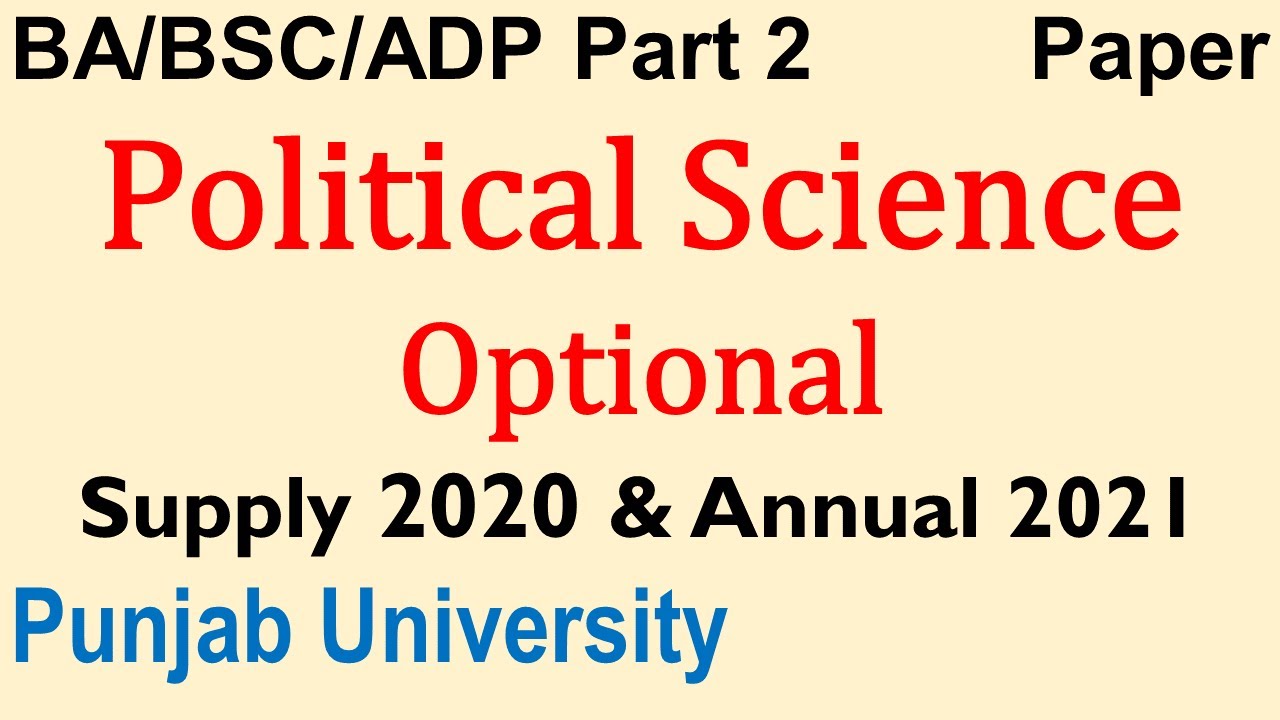 BA/BSC/ADP Part 2 Paper

Political Science Optional

Supply 2020 & Annual 2021

Punjab University